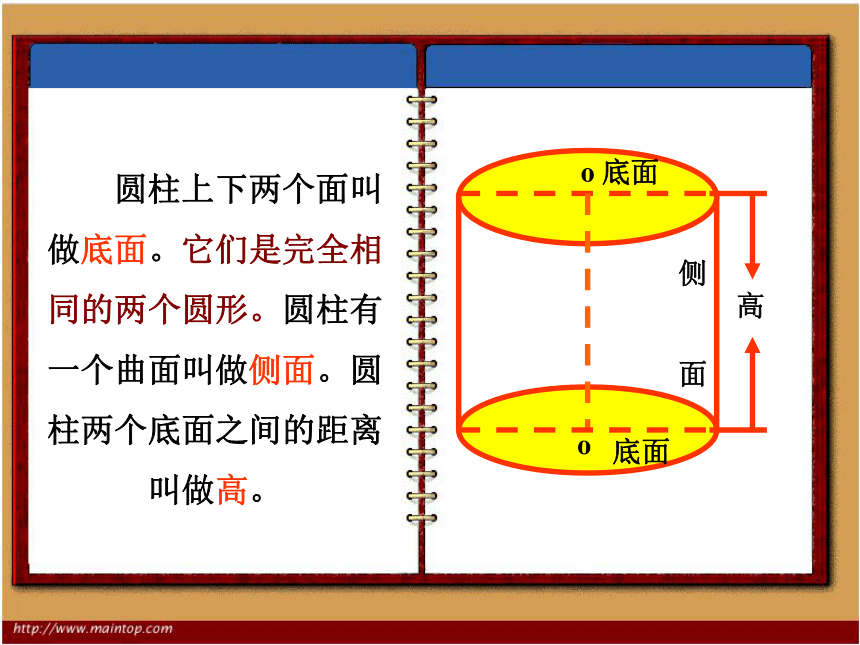 圆柱上下两个面叫做底面。它们是完全相同的两个圆形。圆柱有一个曲面叫做侧面。圆柱两个底面之间的距离叫做高。

o 底面

侧

面

高

o 底面

http://www.maintop.com